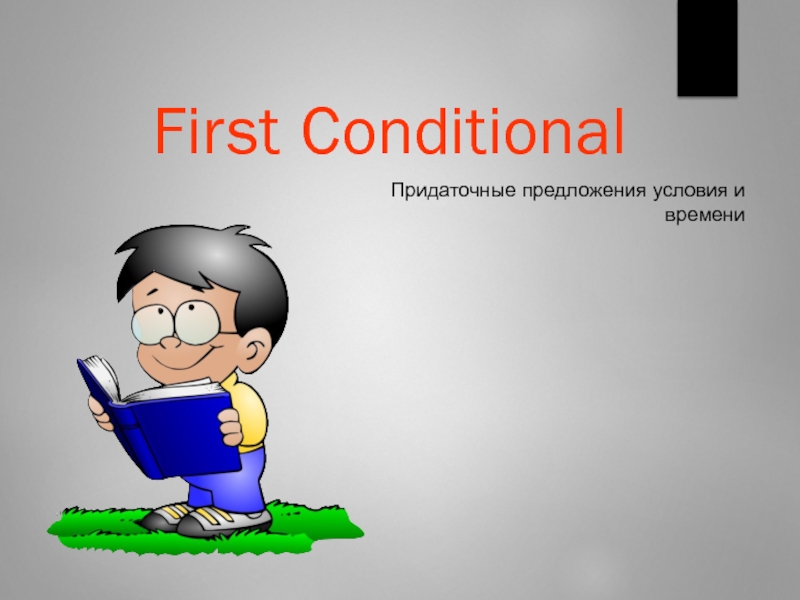 First Conditional

Придаточные предложения условия и времени